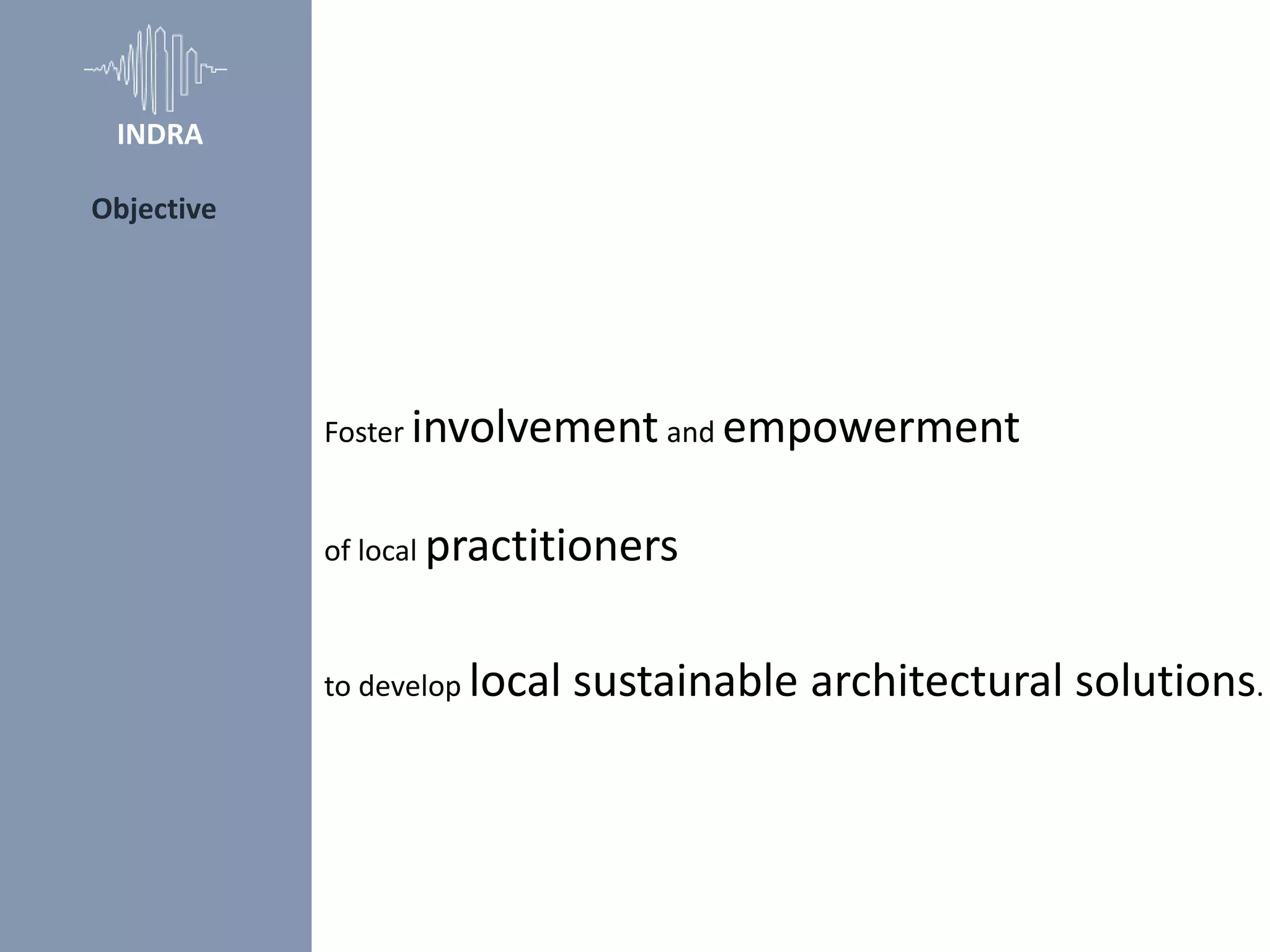 INDRA

Objective

Foster involvement and empowerment

of local practitioners

to develop local sustainable architectural solutions.